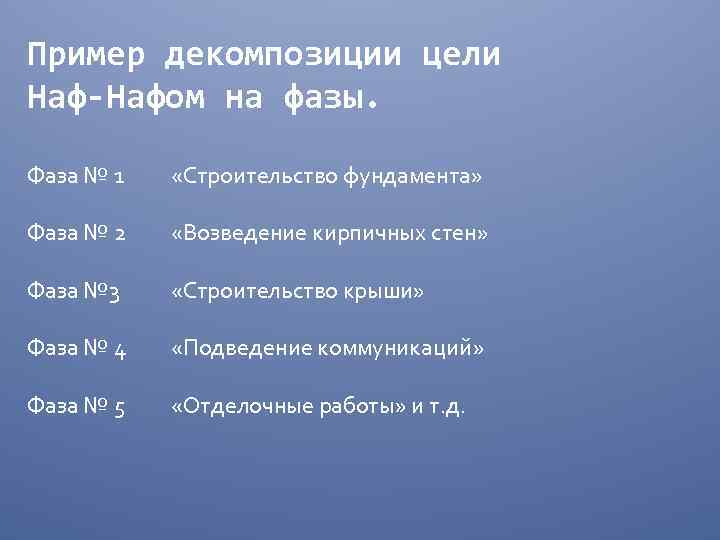 Пример декомпозиции цели Наф-Нафом на фазы.

Фаза № 1 «Строительство фундамента»

Фаза № 2 «Возведение кирпичных стен»

Фаза №3 «Строительство крыши»

Фаза № 4 «Подведение коммуникаций»

Фаза № 5 «Отделочные работы» и т.д.